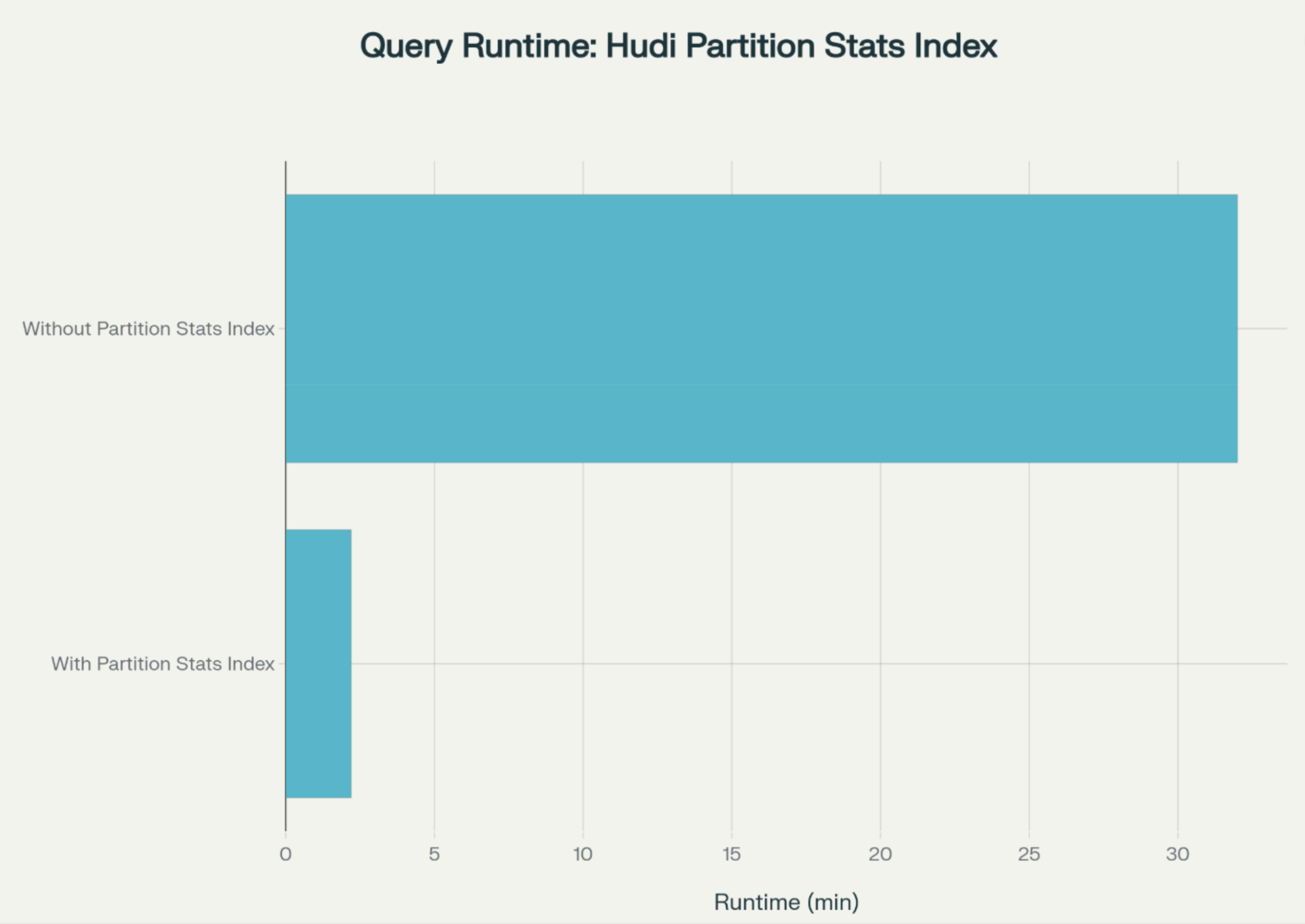 Query Runtime: Hudi Partition Stats Index

Without Partition Stats Index

With Partition Stats Index

0
5
10
15
20
25
30

Runtime (min)